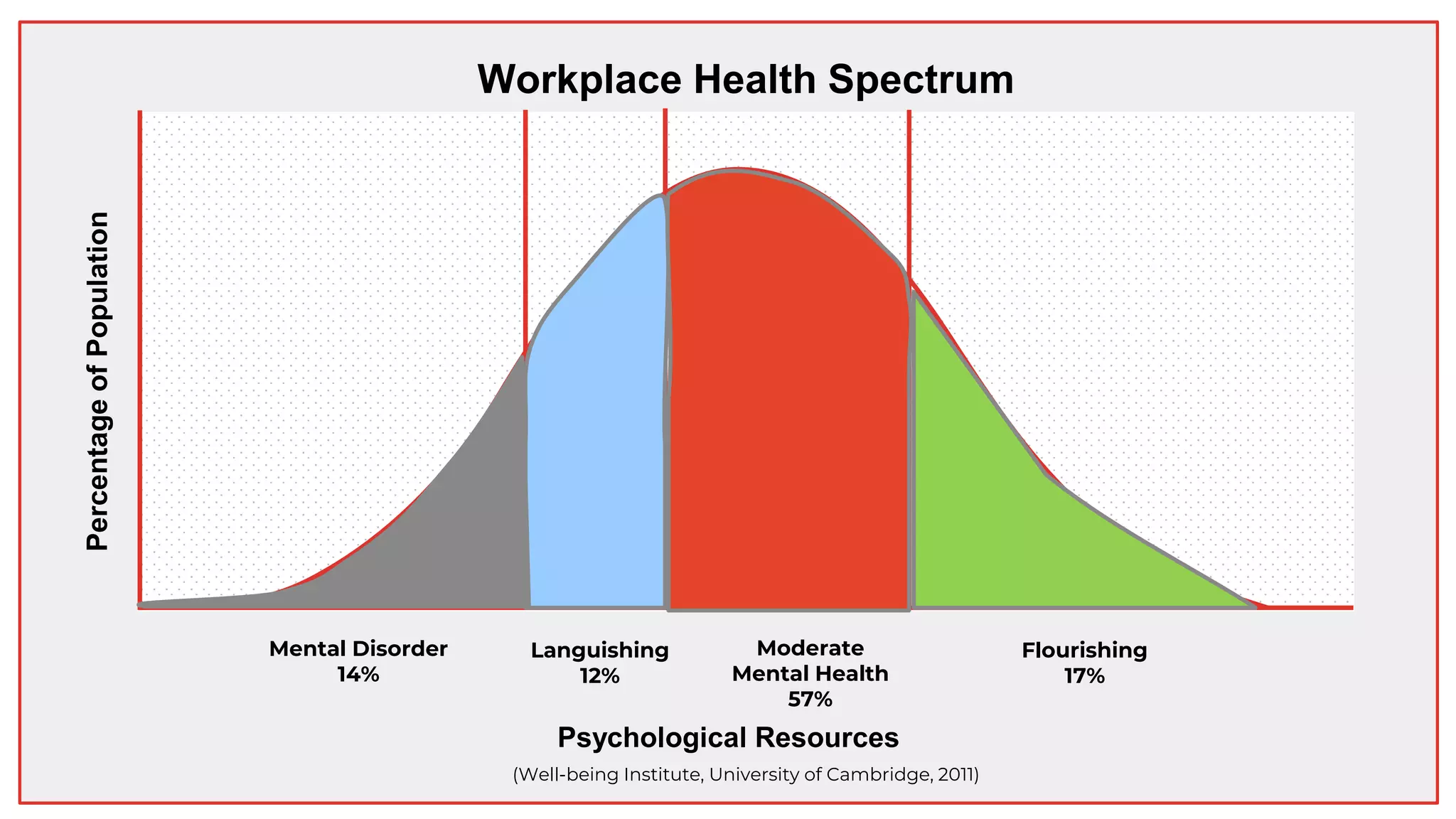 Workplace Health Spectrum

Percentage of Population

Mental Disorder
14%

Languishing
12%

Moderate
Mental Health
57%

Flourishing
17%

Psychological Resources

(Well-being Institute, University of Cambridge, 2011)